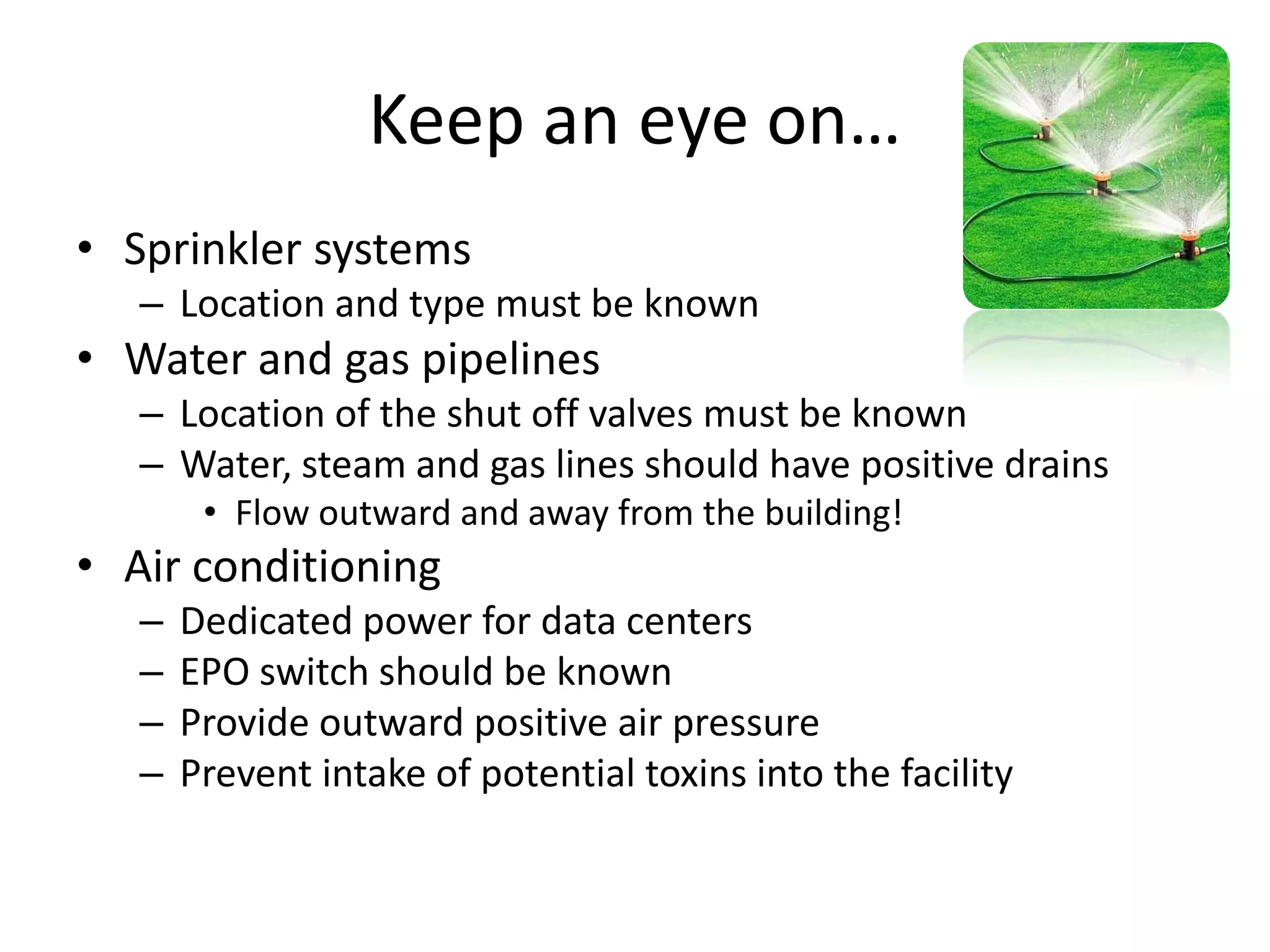 Keep an eye on…

• Sprinkler systems
  – Location and type must be known
• Water and gas pipelines
  – Location of the shut off valves must be known
  – Water, steam and gas lines should have positive drains
    • Flow outward and away from the building!
• Air conditioning
  – Dedicated power for data centers
  – EPO switch should be known
  – Provide outward positive air pressure
  – Prevent intake of potential toxins into the facility